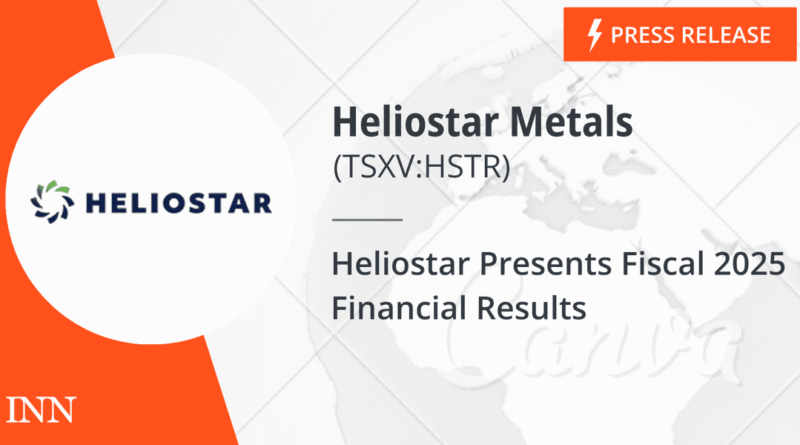 PRESS RELEASE

HELIOSTAR

Heliostar Metals
(TSXV:HSTR)

Heliostar Presents Fiscal 2025 Financial Results

Canva

INN